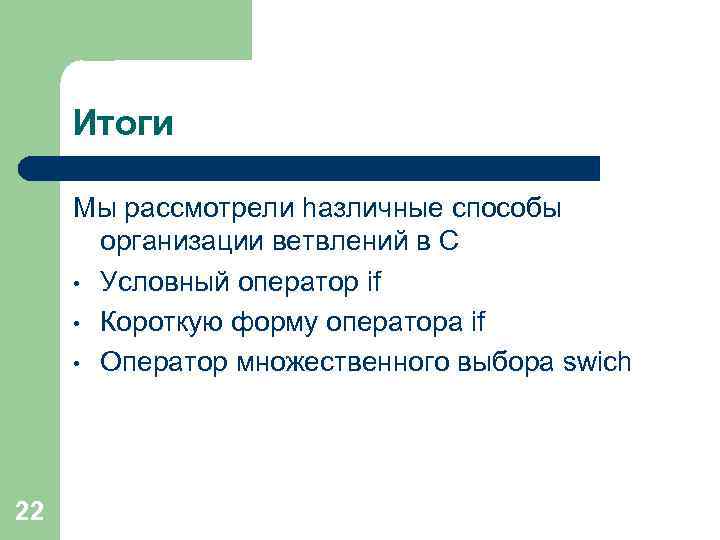 Итоги

Мы рассмотрели hазличные способы организации ветвлений в С

• Условный оператор if
• Короткую форму оператора if
• Оператор множественного выбора swich

22